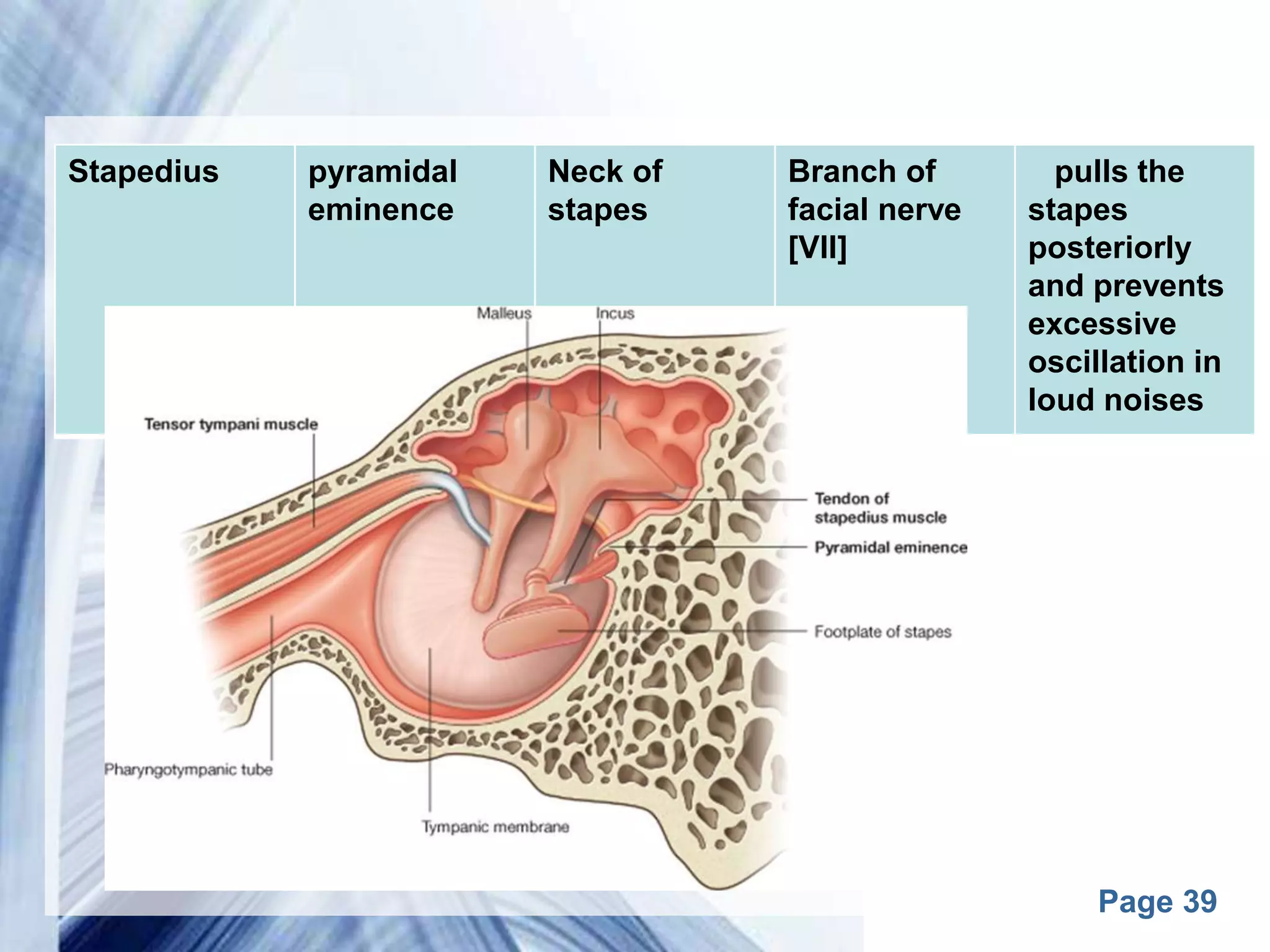 | Stapedius | pyramidal eminence | Neck of stapes | Branch of facial nerve [VII] | pulls the stapes posteriorly and prevents excessive oscillation in loud noises |
|---|---|---|---|---|

Malleus

Incus

Tensor tympani muscle

Tendon of stapedius muscle

Pyramidal eminence

Footplate of stapes

Pharyngotympanic tube

Tympanic membrane

Page 39